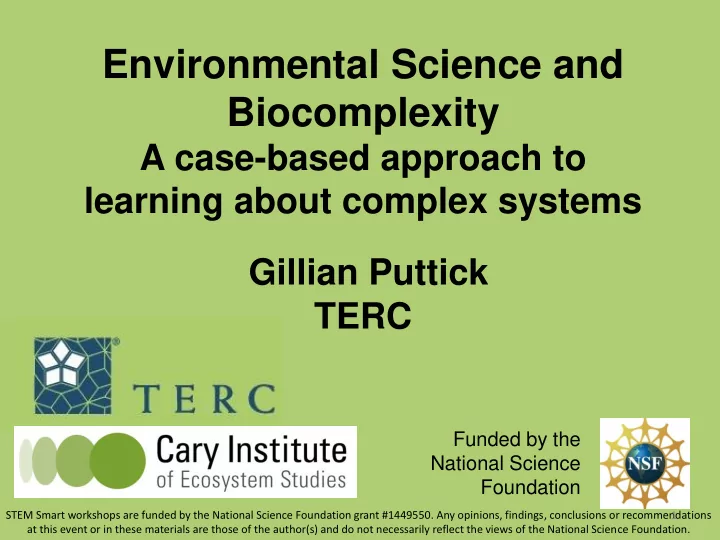 Environmental Science and Biocomplexity
A case-based approach to learning about complex systems

Gillian Puttick
TERC

TERC

Cary Institute of Ecosystem Studies

Funded by the National Science Foundation

NSF

STEM Smart workshops are funded by the National Science Foundation grant #1449550. Any opinions, findings, conclusions or recommendations at this event or in these materials are those of the author(s) and do not necessarily reflect the views of the National Science Foundation.